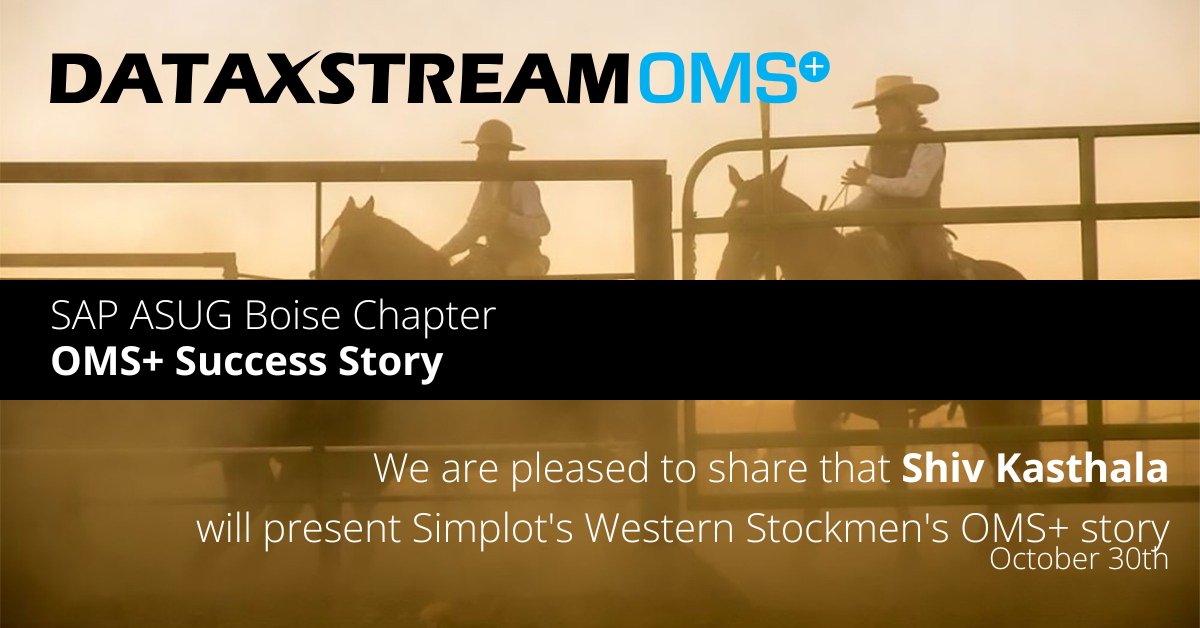 DATAXSTREAM OMS+

SAP ASUG Boise Chapter
OMS+ Success Story

We are pleased to share that Shiv Kasthala will present Simplot's Western Stockmen's OMS+ story
October 30th